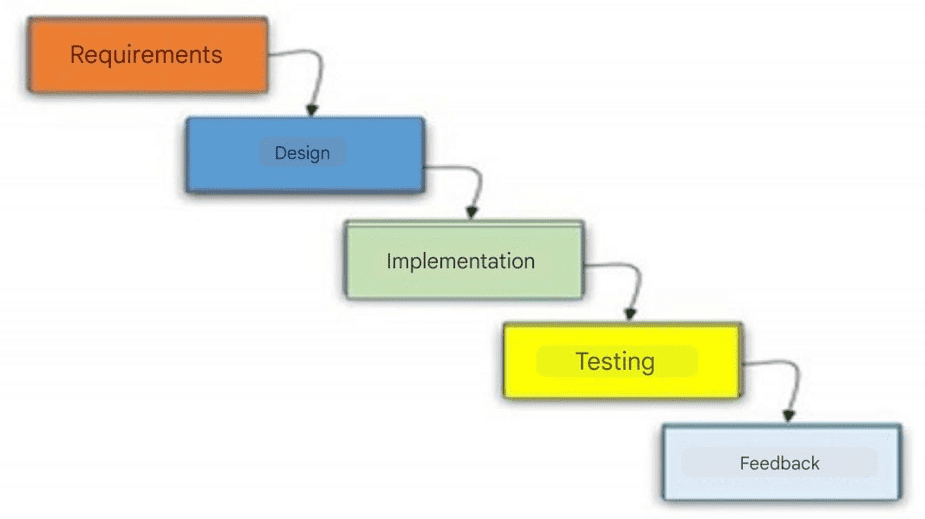 Requirements

Design

Implementation

Testing

Feedback